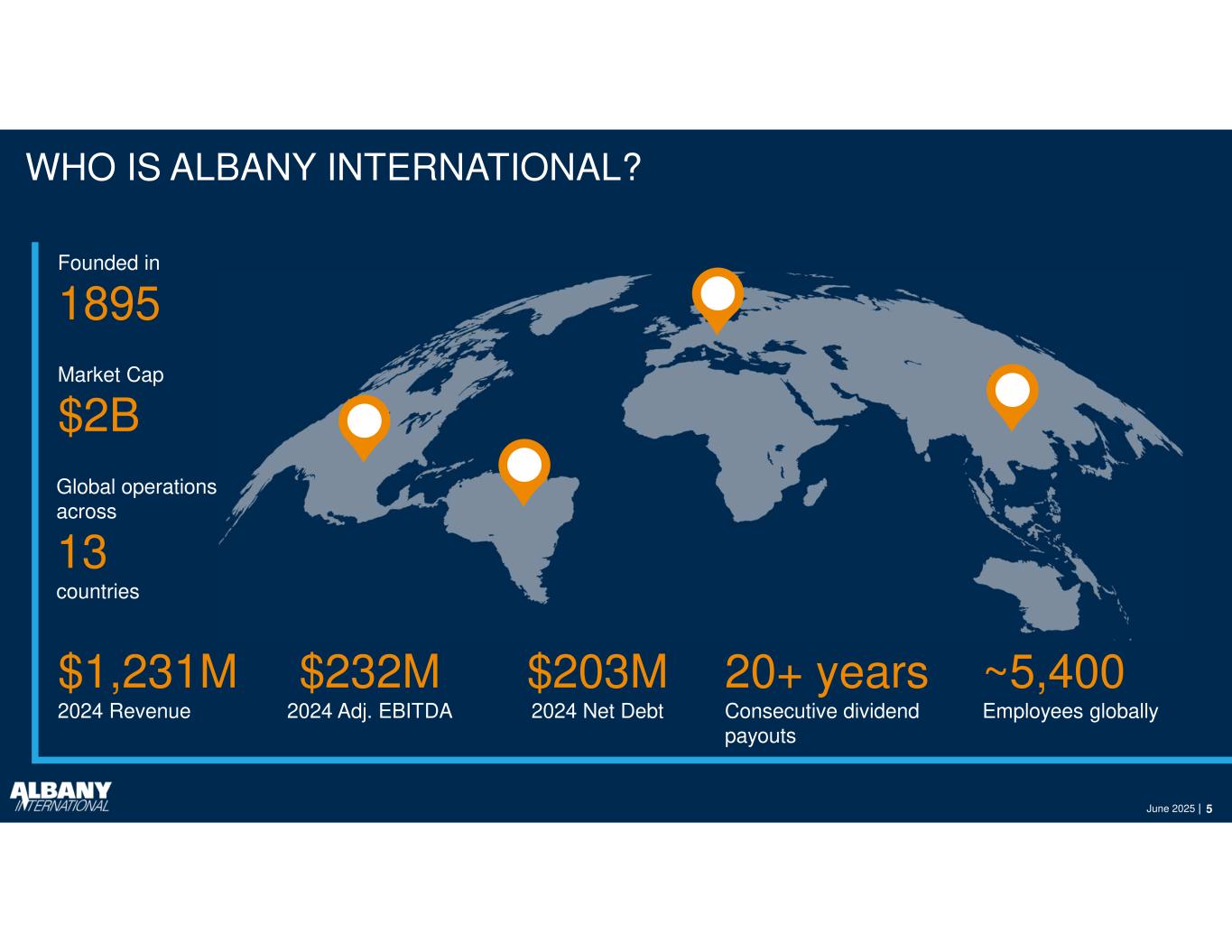 WHO IS ALBANY INTERNATIONAL?

Founded in

1895

Market Cap

\$2B

Global operations across

13

countries

\$1,231M
2024 Revenue

\$232M
2024 Adj. EBITDA

\$203M
2024 Net Debt

20+ years
Consecutive dividend payouts

~5,400
Employees globally

ALBANY INTERNATIONAL

June 2025 | 5